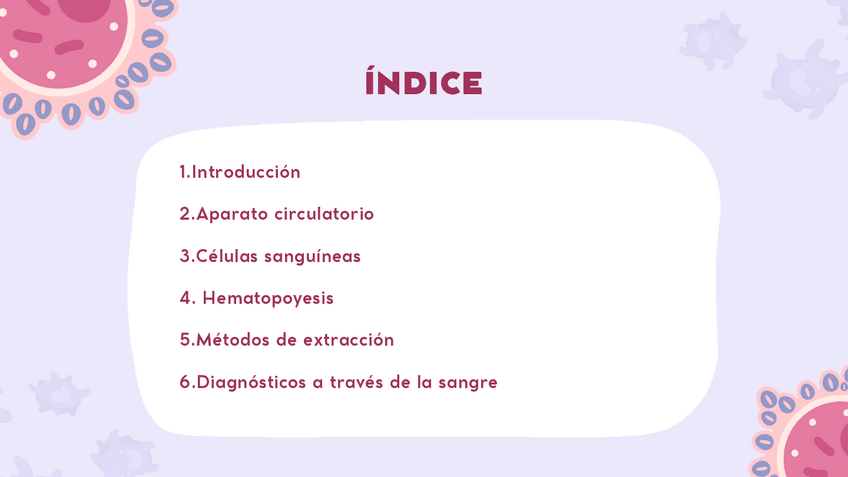 ÍNDICE

1.Introducción

2.Aparato circulatorio

3.Células sanguíneas

4. Hematopoyesis

5.Métodos de extracción

6.Diagnósticos a través de la sangre